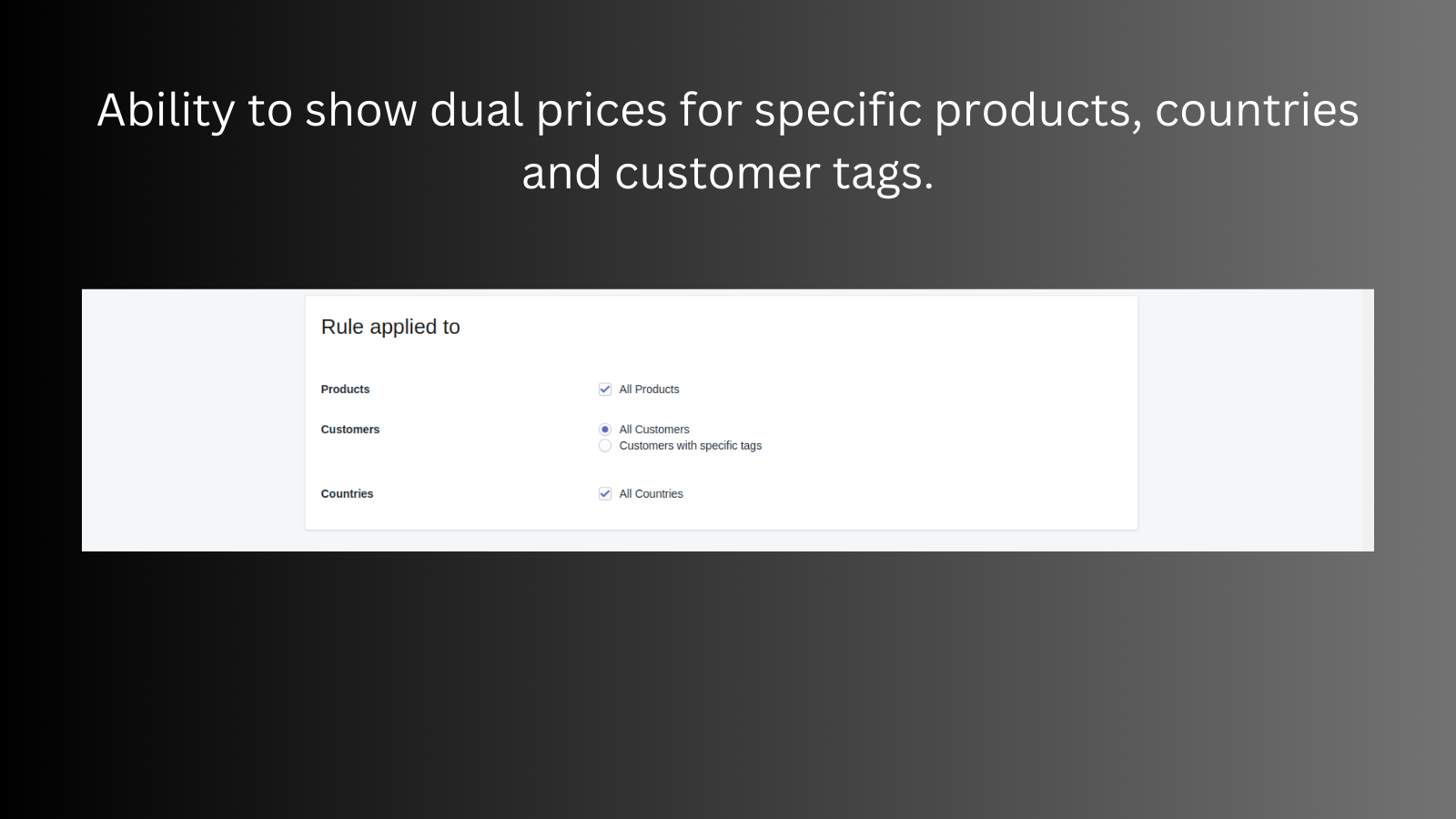 Ability to show dual prices for specific products, countries and customer tags.

Rule applied to

Products

All Products

Customers

All Customers
Customers with specific tags

Countries

All Countries